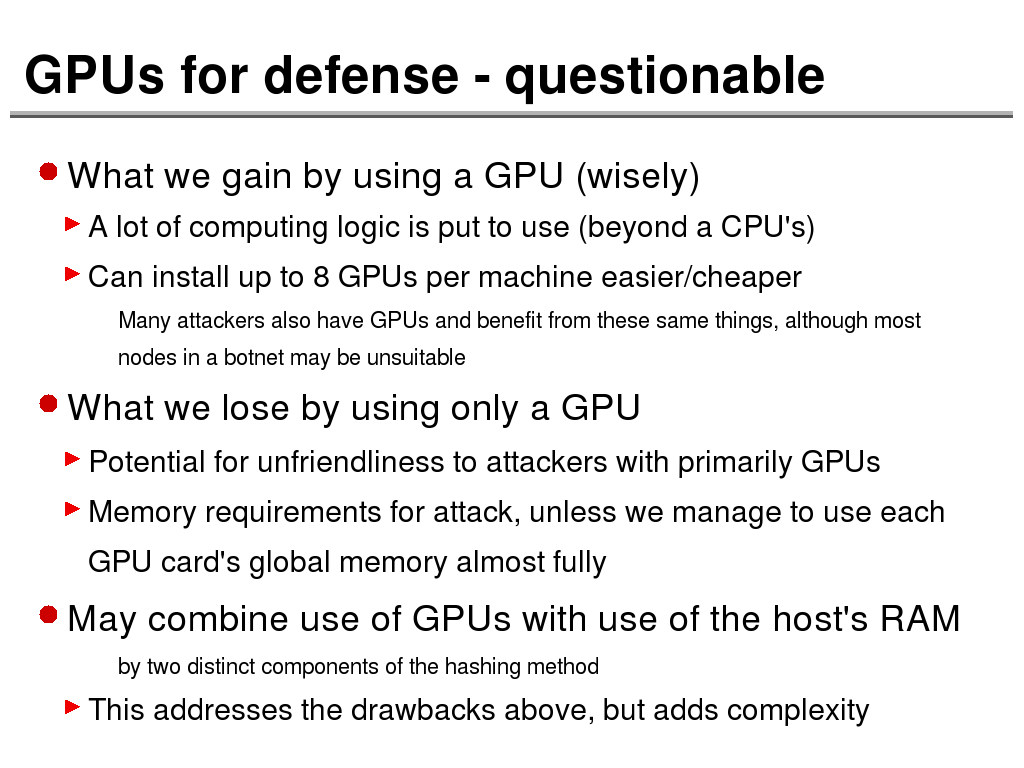 GPUs for defense - questionable

What we gain by using a GPU (wisely)

A lot of computing logic is put to use (beyond a CPU's)

Can install up to 8 GPUs per machine easier/cheaper

Many attackers also have GPUs and benefit from these same things, although most nodes in a botnet may be unsuitable

What we lose by using only a GPU

Potential for unfriendliness to attackers with primarily GPUs

Memory requirements for attack, unless we manage to use each GPU card's global memory almost fully

May combine use of GPUs with use of the host's RAM

by two distinct components of the hashing method

This addresses the drawbacks above, but adds complexity